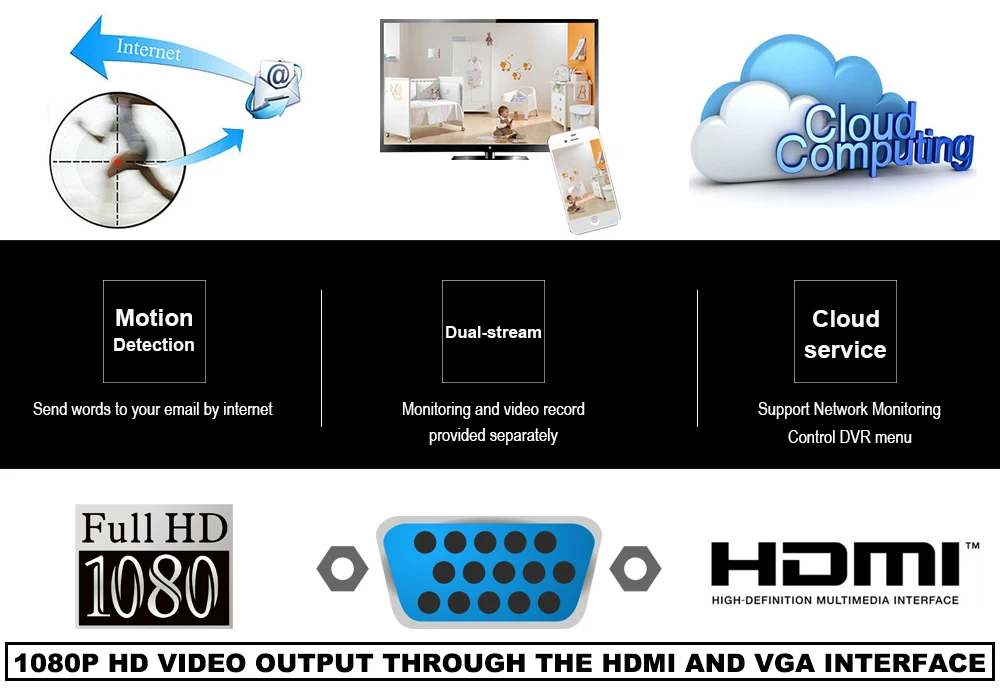 Internet

@

Cloud Computing

Motion Detection

Send words to your email by internet

Dual-stream

Monitoring and video record provided separately

Cloud service

Support Network Monitoring Control DVR menu

Full HD 1080

HDMI™
HIGH-DEFINITION MULTIMEDIA INTERFACE

1080P HD VIDEO OUTPUT THROUGH THE HDMI AND VGA INTERFACE